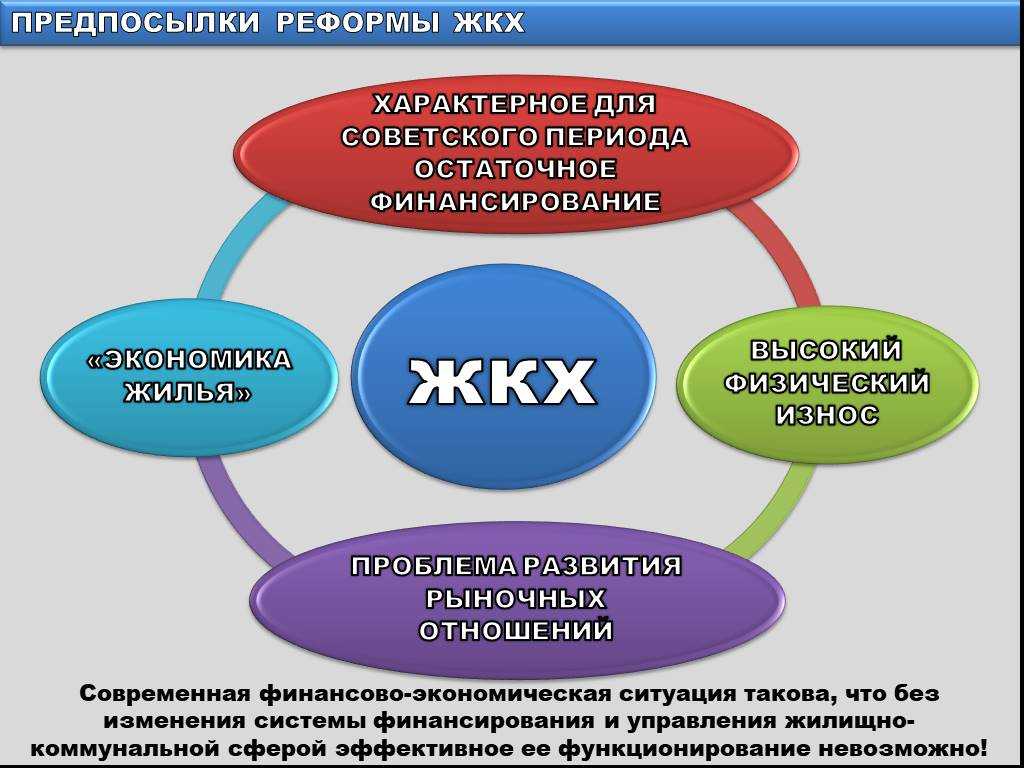 ПРЕДПОСЫЛКИ РЕФОРМЫ ЖКХ

ХАРАКТЕРНОЕ ДЛЯ СОВЕТСКОГО ПЕРИОДА ОСТАТОЧНОЕ ФИНАНСИРОВАНИЕ

«ЭКОНОМИКА ЖИЛЬЯ»

ЖКХ

ВЫСОКИЙ ФИЗИЧЕСКИЙ ИЗНОС

ПРОБЛЕМА РАЗВИТИЯ РЫНОЧНЫХ ОТНОШЕНИЙ

Современная финансово-экономическая ситуация такова, что без изменения системы финансирования и управления жилищно-коммунальной сферой эффективное ее функционирование невозможно!